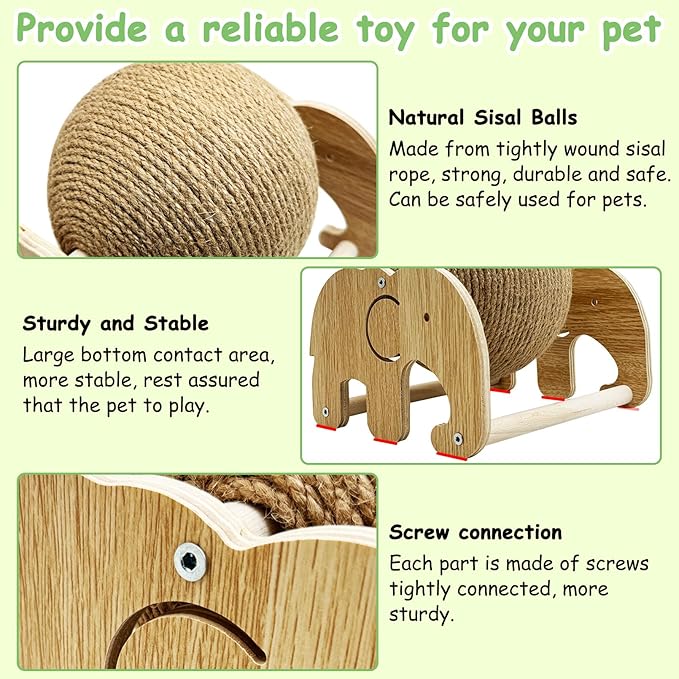 Provide a reliable toy for your pet

Natural Sisal Balls
Made from tightly wound sisal rope, strong, durable and safe. Can be safely used for pets.

Sturdy and Stable
Large bottom contact area, more stable, rest assured that the pet to play.

Screw connection
Each part is made of screws tightly connected, more sturdy.